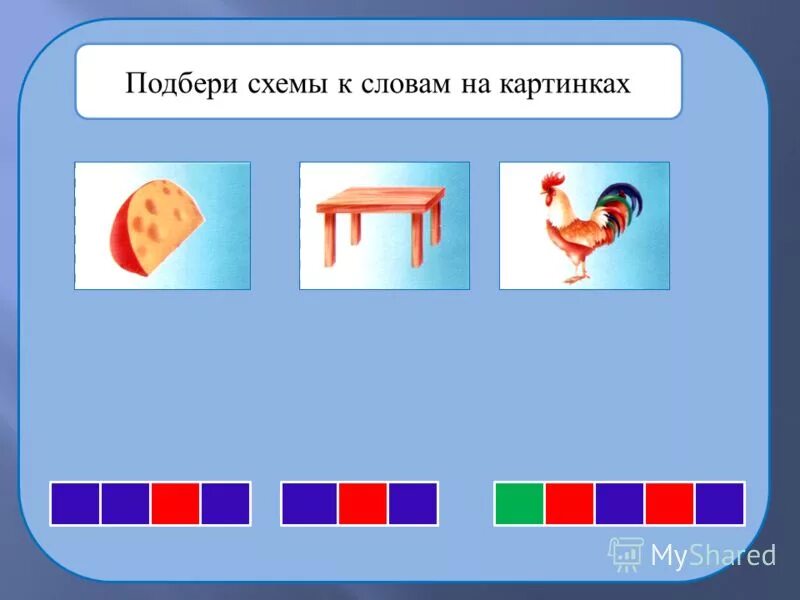 Подбери схемы к словам на картинках

MyShared